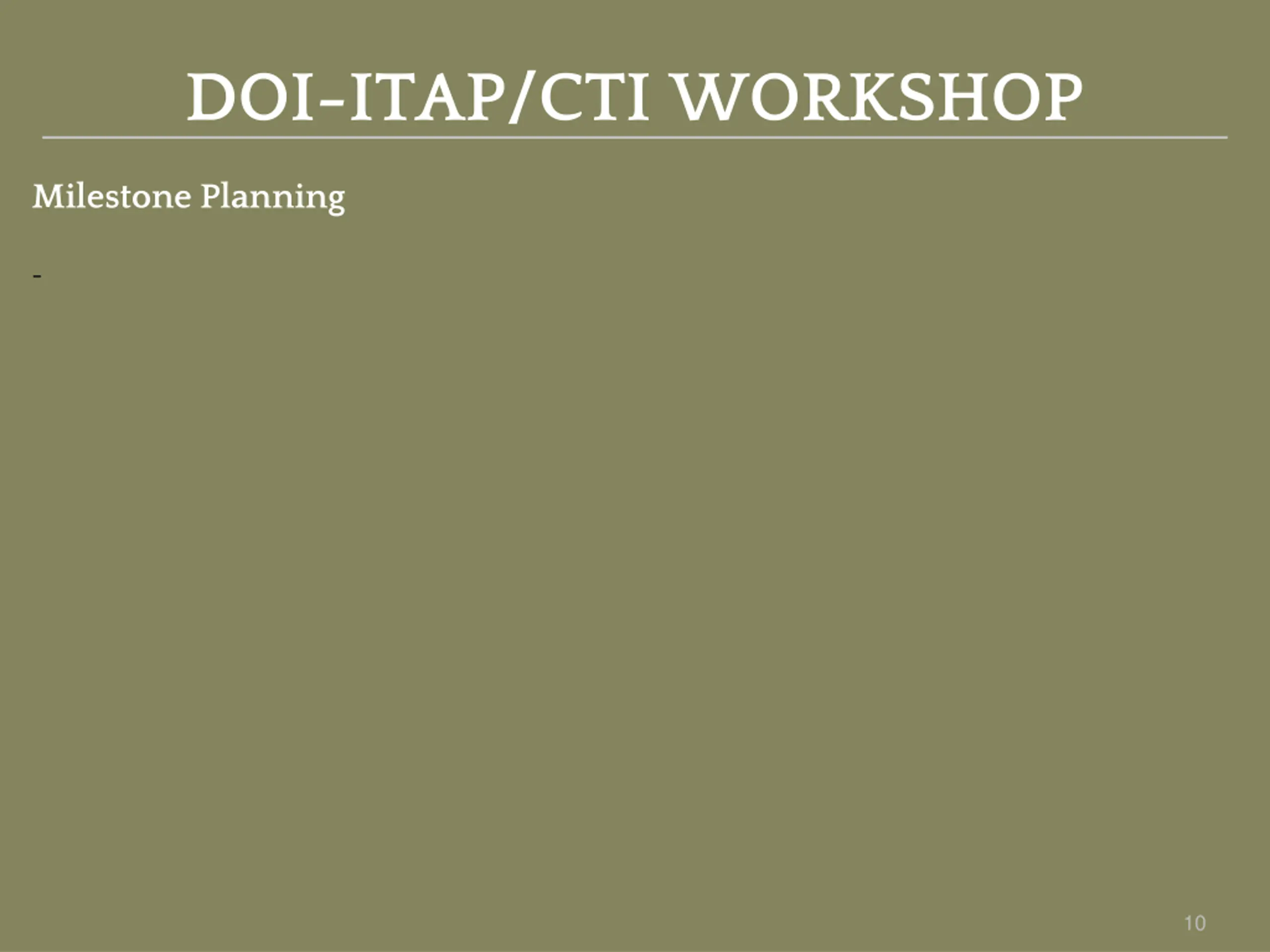 DOI-ITAP/CTI WORKSHOP

Milestone Planning

-

10